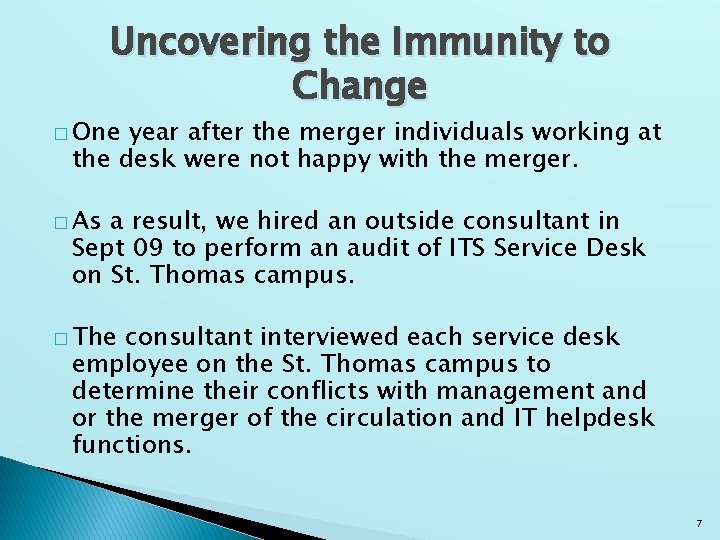 Uncovering the Immunity to Change

□ One year after the merger individuals working at the desk were not happy with the merger.

□ As a result, we hired an outside consultant in Sept 09 to perform an audit of ITS Service Desk on St. Thomas campus.

□ The consultant interviewed each service desk employee on the St. Thomas campus to determine their conflicts with management and or the merger of the circulation and IT helpdesk functions.

7